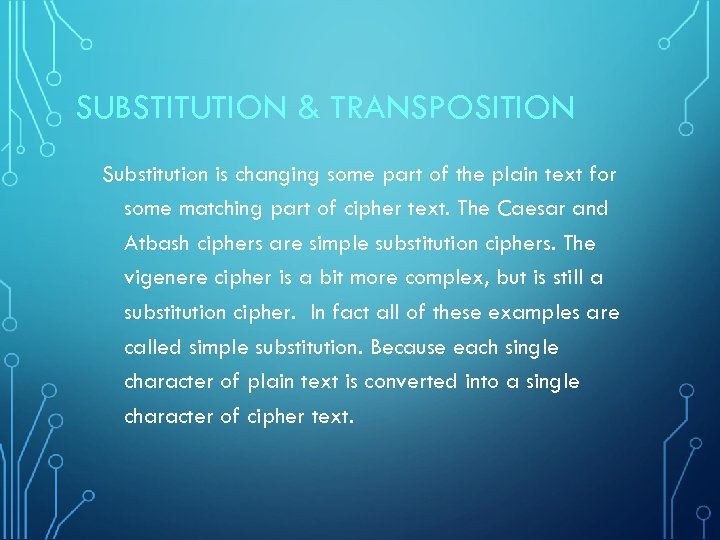 SUBSTITUTION & TRANSPOSITION

Substitution is changing some part of the plain text for some matching part of cipher text. The Caesar and Atbash ciphers are simple substitution ciphers. The vigenere cipher is a bit more complex, but is still a substitution cipher. In fact all of these examples are called simple substitution. Because each single character of plain text is converted into a single character of cipher text.